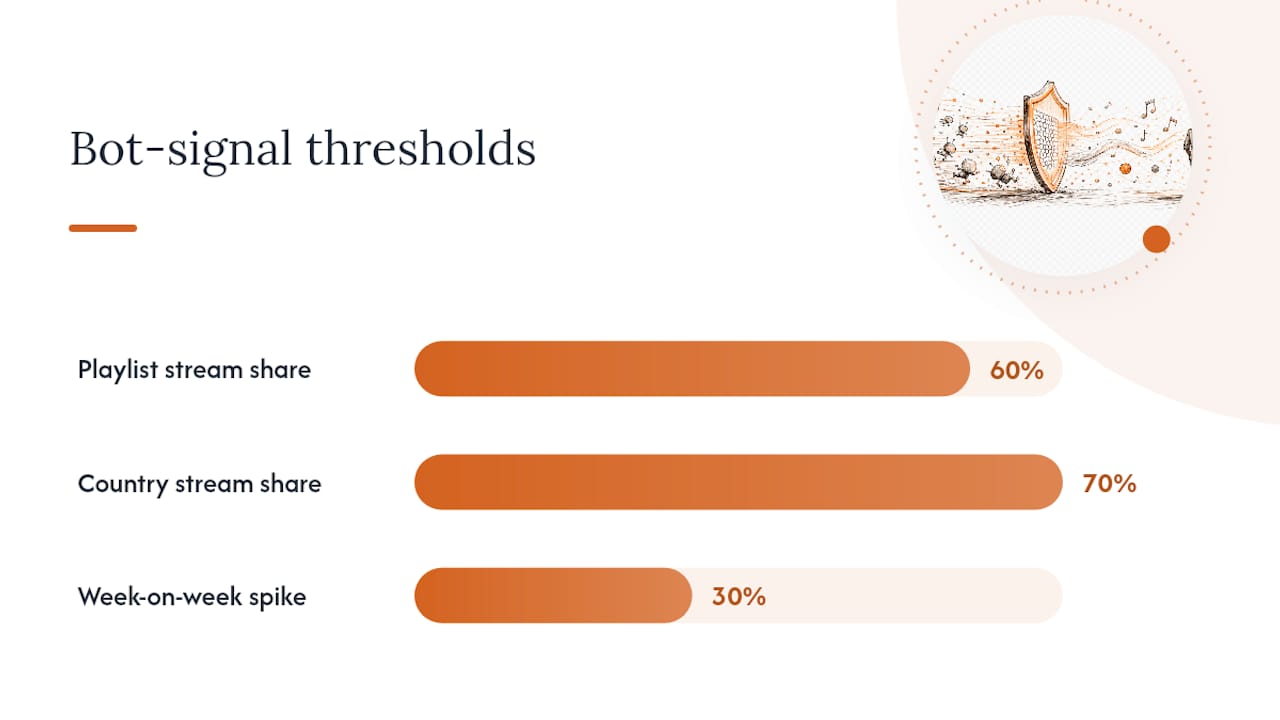 Bot-signal thresholds

Playlist stream share 60%

Country stream share 70%

Week-on-week spike 30%